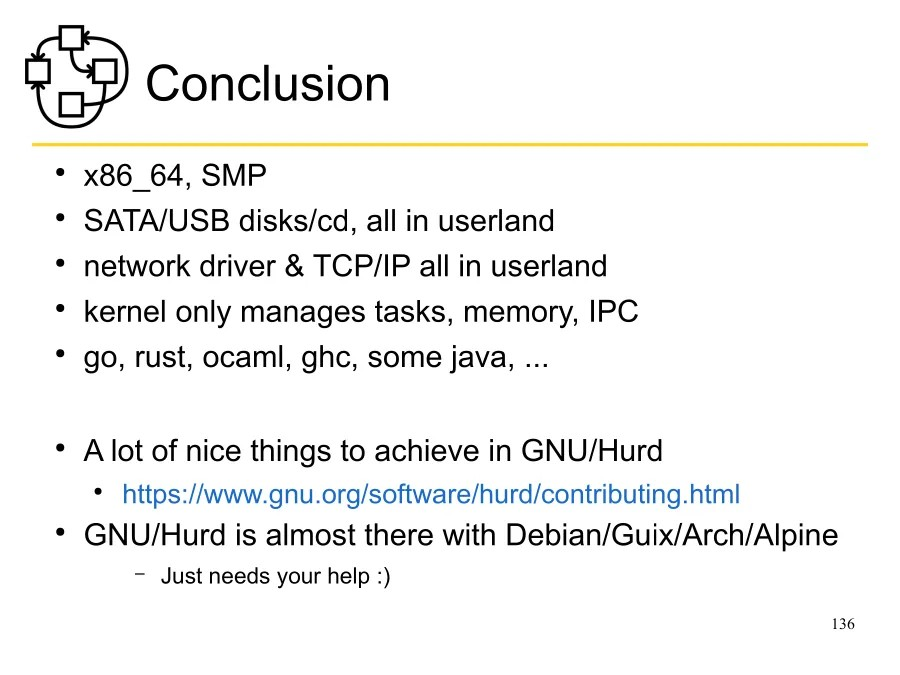 Conclusion

• x86_64, SMP
• SATA/USB disks/cd, all in userland
• network driver & TCP/IP all in userland
• kernel only manages tasks, memory, IPC
• go, rust, ocaml, ghc, some java, ...

• A lot of nice things to achieve in GNU/Hurd
  • https://www.gnu.org/software/hurd/contributing.html
• GNU/Hurd is almost there with Debian/Guix/Arch/Alpine
  – Just needs your help :)

136